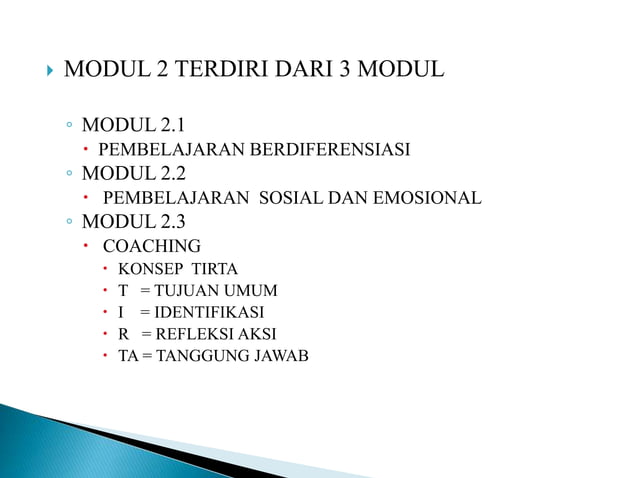 MODUL 2 TERDIRI DARI 3 MODUL

MODUL 2.1
PEMBELAJARAN BERDIFERENSIASI
MODUL 2.2
PEMBELAJARAN SOSIAL DAN EMOSIONAL
MODUL 2.3
COACHING
KONSEP TIRTA
T = TUJUAN UMUM
I = IDENTIFIKASI
R = REFLEKSI AKSI
TA = TANGGUNG JAWAB